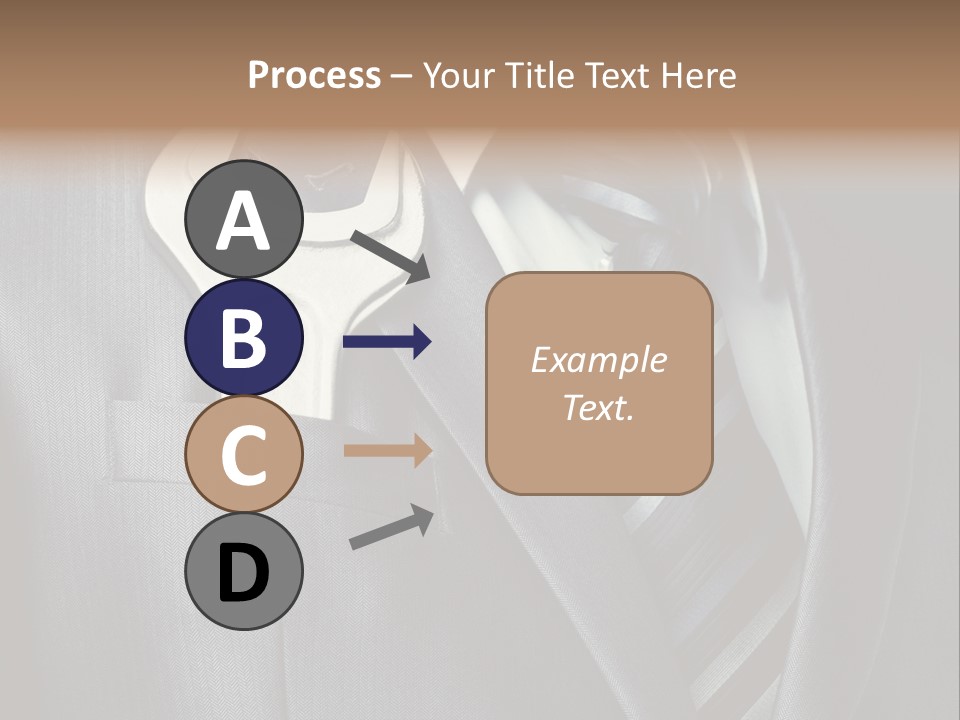 Process – Your Title Text Here

A

B

C

D

Example Text.